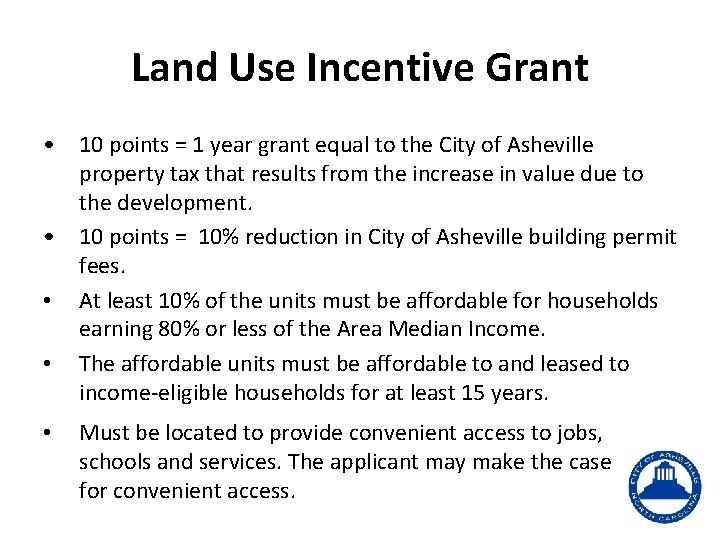 Land Use Incentive Grant

• 10 points = 1 year grant equal to the City of Asheville property tax that results from the increase in value due to the development.

• 10 points = 10% reduction in City of Asheville building permit fees.

• At least 10% of the units must be affordable for households earning 80% or less of the Area Median Income.

• The affordable units must be affordable to and leased to income-eligible households for at least 15 years.

• Must be located to provide convenient access to jobs, schools and services. The applicant may make the case for convenient access.

CITY OF ASHEVILLE NORTH CAROLINA